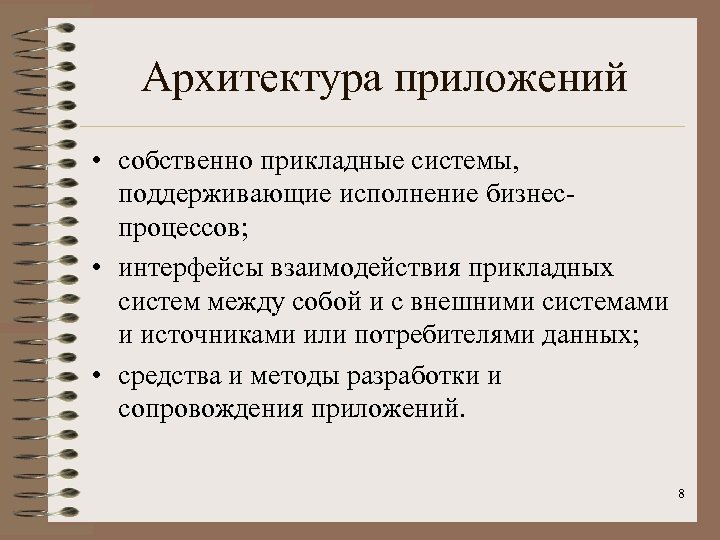 Архитектура приложений

• собственно прикладные системы, поддерживающие исполнение бизнес-процессов;
• интерфейсы взаимодействия прикладных систем между собой и с внешними системами и источниками или потребителями данных;
• средства и методы разработки и сопровождения приложений.

8